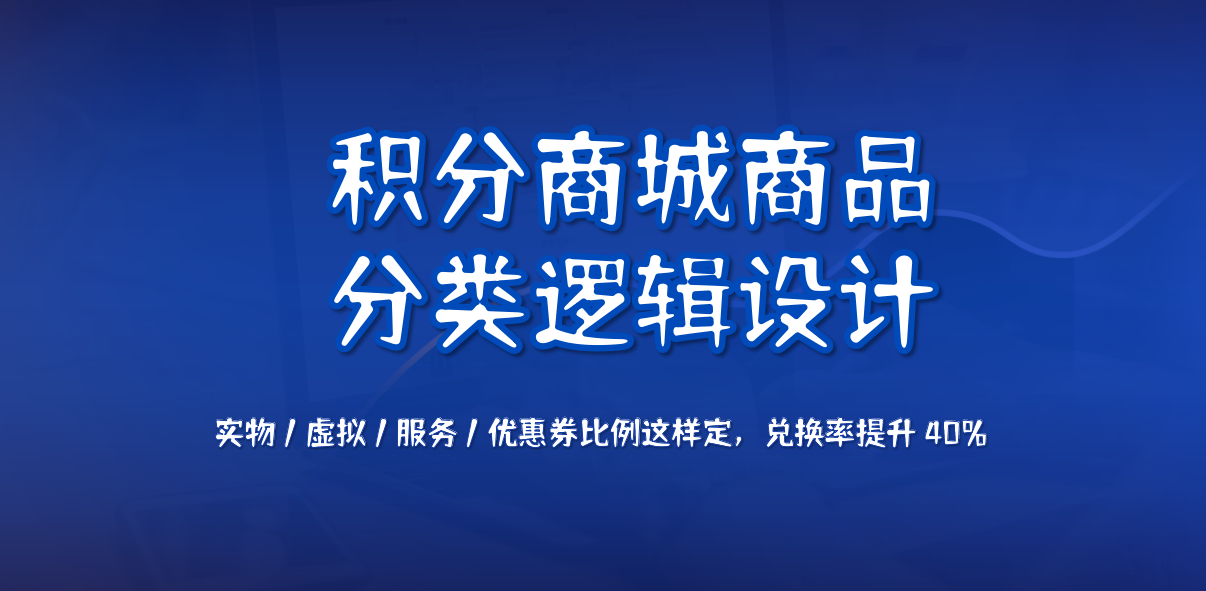 积分商城商品
分类逻辑设计

实物 / 虚拟 / 服务 / 优惠券比例这样定，兑换率提升 40%